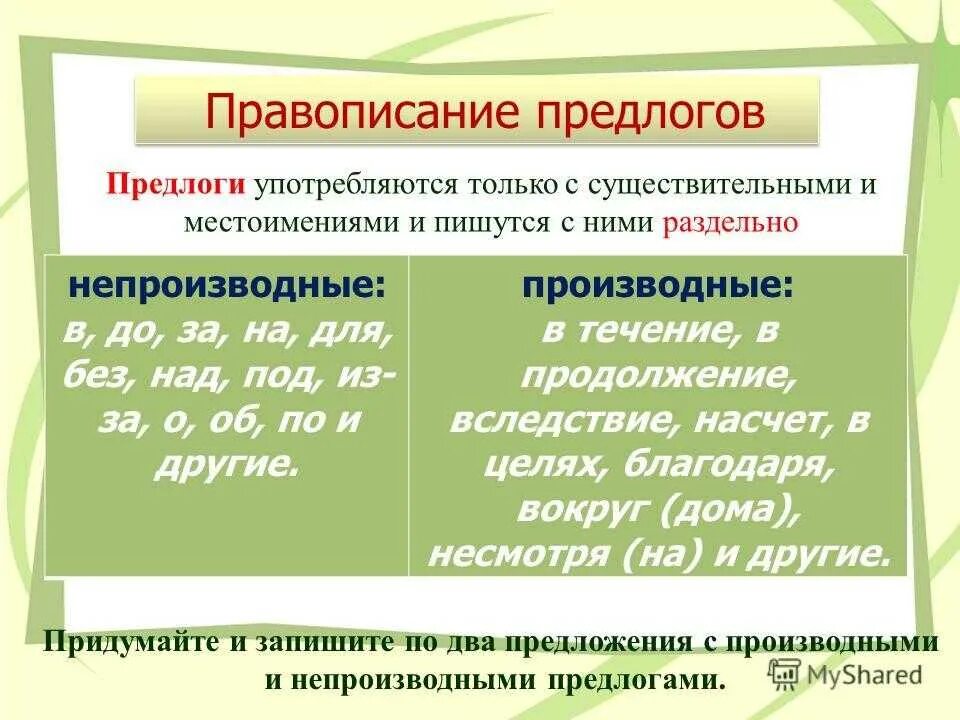 Правописание предлогов

Предлоги употребляются только с существительными и местоимениями и пишутся с ними раздельно

| непроизводные: в, до, за, на, для, без, над, под, из-за, о, об, по и другие. | производные: в течение, в продолжение, вследствие, насчет, в целях, благодаря, вокруг (дома), несмотря (на) и другие. |
|---|---|

Придумайте и запишите по два предложения с производными и непроизводными предлогами.

MyShared